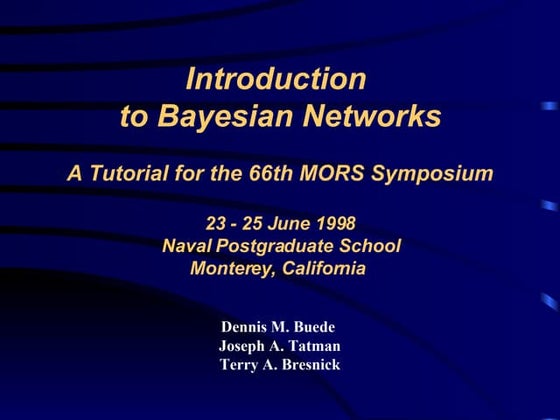 Introduction to Bayesian Networks

A Tutorial for the 66th MORS Symposium

23 - 25 June 1998
Naval Postgraduate School
Monterey, California

Dennis M. Buede
Joseph A. Tatman
Terry A. Bresnick